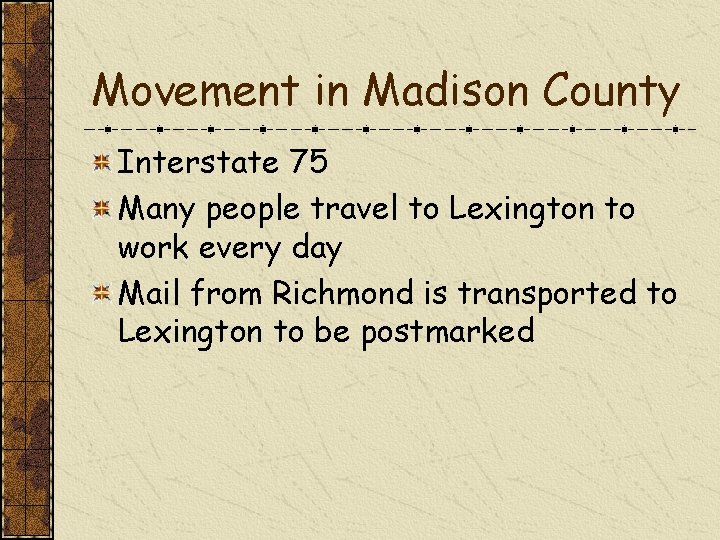 Movement in Madison County

Interstate 75

Many people travel to Lexington to work every day

Mail from Richmond is transported to Lexington to be postmarked